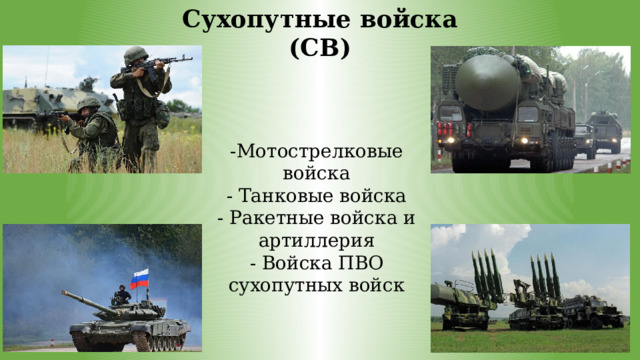 Сухопутные войска
(СВ)

-Мотострелковые войска
- Танковые войска
- Ракетные войска и артиллерия
- Войска ПВО сухопутных войск